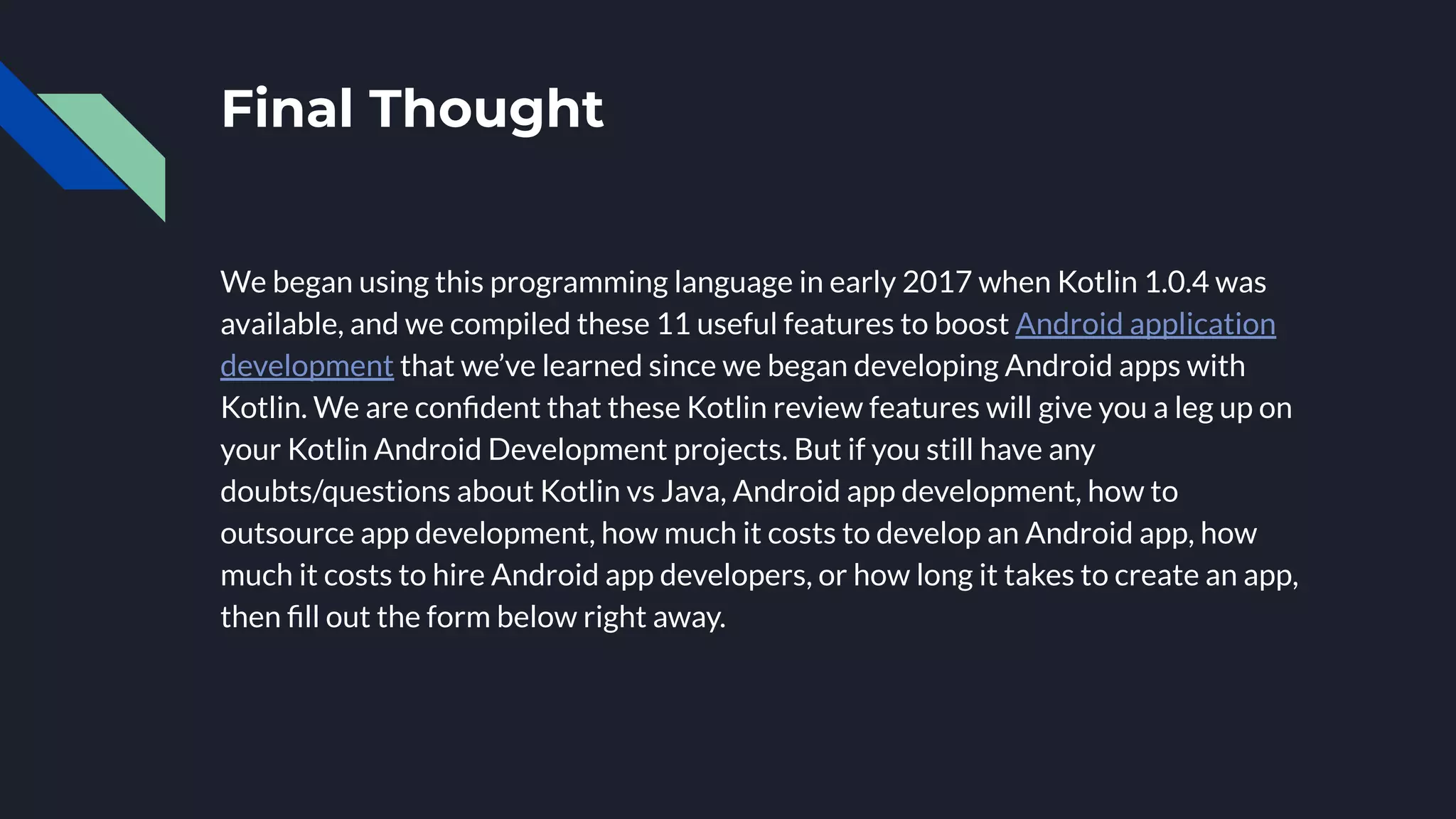 Final Thought

We began using this programming language in early 2017 when Kotlin 1.0.4 was available, and we compiled these 11 useful features to boost Android application development that we've learned since we began developing Android apps with Kotlin. We are confident that these Kotlin review features will give you a leg up on your Kotlin Android Development projects. But if you still have any doubts/questions about Kotlin vs Java, Android app development, how to outsource app development, how much it costs to develop an Android app, how much it costs to hire Android app developers, or how long it takes to create an app, then fill out the form below right away.